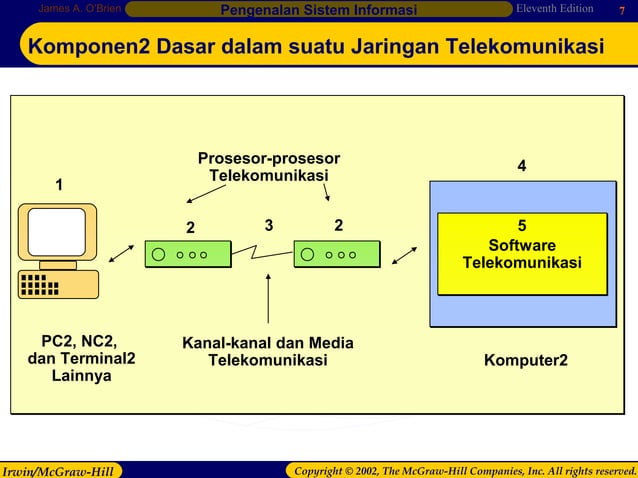 James A. O'Brien

Pengenalan Sistem Informasi

Eleventh Edition

7

Komponen2 Dasar dalam suatu Jaringan Telekomunikasi

Prosesor-prosesor Telekomunikasi

1

2

3

2

4

5
Software Telekomunikasi

PC2, NC2, dan Terminal2 Lainnya

Kanal-kanal dan Media Telekomunikasi

Komputer2

Irwin/McGraw-Hill

Copyright © 2002, The McGraw-Hill Companies, Inc. All rights reserved.